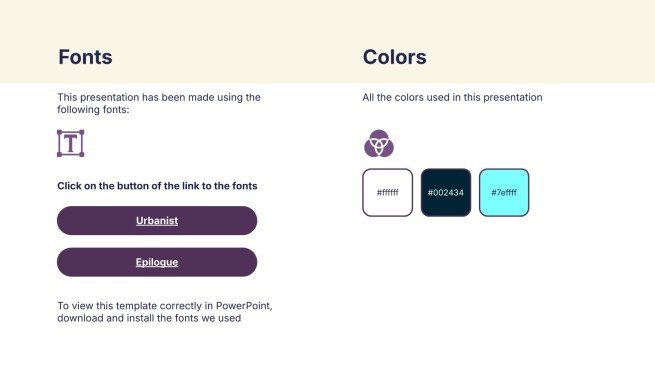 Fonts

This presentation has been made using the following fonts:

T

Click on the button of the link to the fonts

Urbanist

Epilogue

To view this template correctly in PowerPoint, download and install the fonts we used

Colors

All the colors used in this presentation

#ffffff

#002434

#7effff